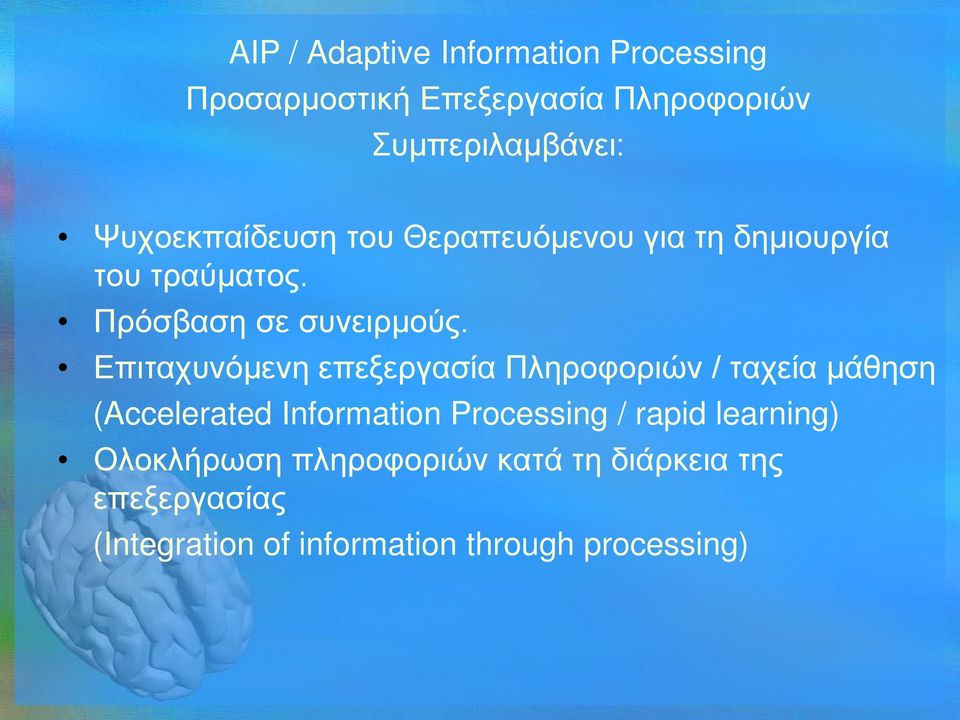 AIP / Adaptive Information Processing
Προσαρμοστική Επεξεργασία Πληροφοριών
Συμπεριλαμβάνει:

• Ψυχοεκπαίδευση του Θεραπευόμενου για τη δημιουργία του τραύματος.
• Πρόσβαση σε συνειρμούς.
• Επιταχυνόμενη επεξεργασία Πληροφοριών / ταχεία μάθηση (Accelerated Information Processing / rapid learning)
• Ολοκλήρωση πληροφοριών κατά τη διάρκεια της επεξεργασίας (Integration of information through processing)